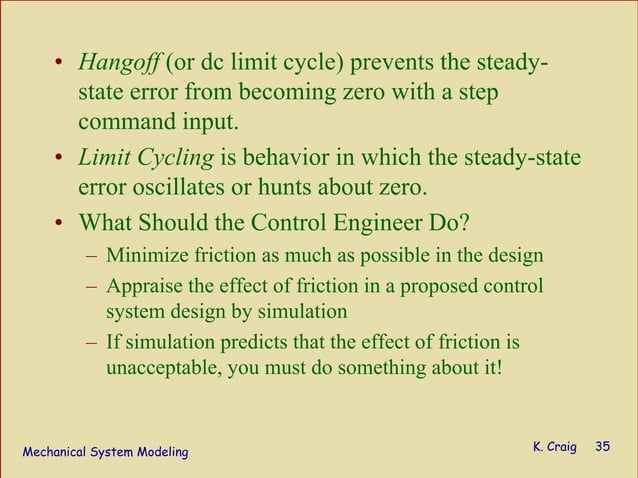 • Hangoff (or dc limit cycle) prevents the steady-state error from becoming zero with a step command input.

• Limit Cycling is behavior in which the steady-state error oscillates or hunts about zero.

• What Should the Control Engineer Do?
– Minimize friction as much as possible in the design
– Appraise the effect of friction in a proposed control system design by simulation
– If simulation predicts that the effect of friction is unacceptable, you must do something about it!

Mechanical System Modeling

K. Craig 35